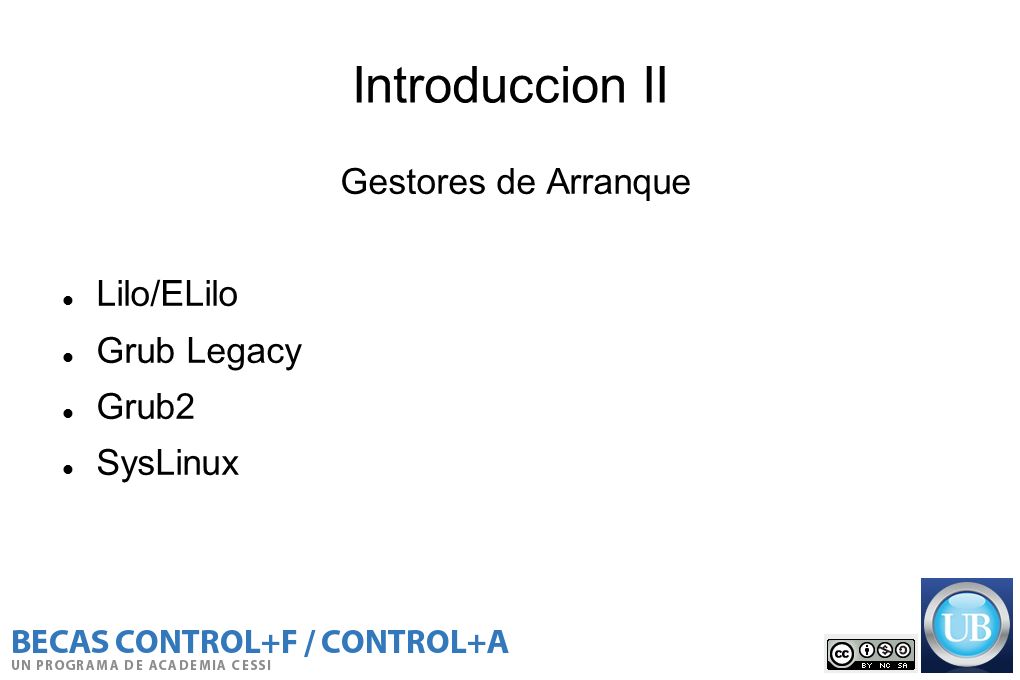 Introduccion II

Gestores de Arranque

- Lilo/ELilo
- Grub Legacy
- Grub2
- SysLinux

BECAS CONTROL+F / CONTROL+A
UN PROGRAMA DE ACADEMIA CESSI

cc BY NC SA

UB